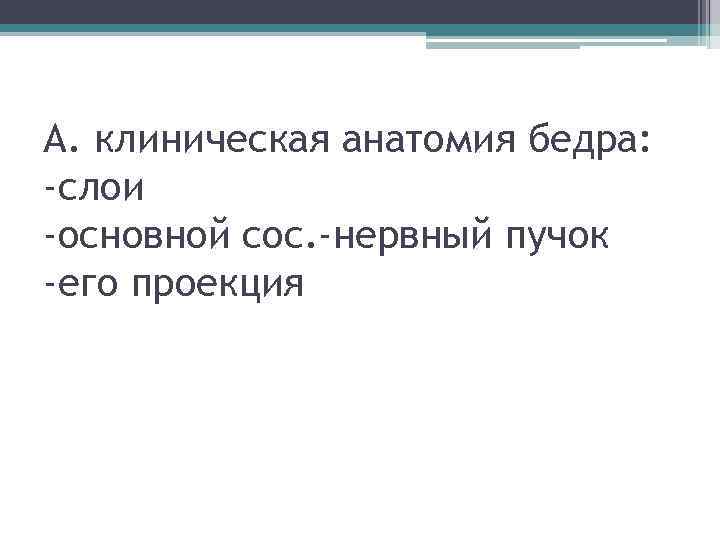 А. клиническая анатомия бедра:
-слои
-основной сос.-нервный пучок
-его проекция